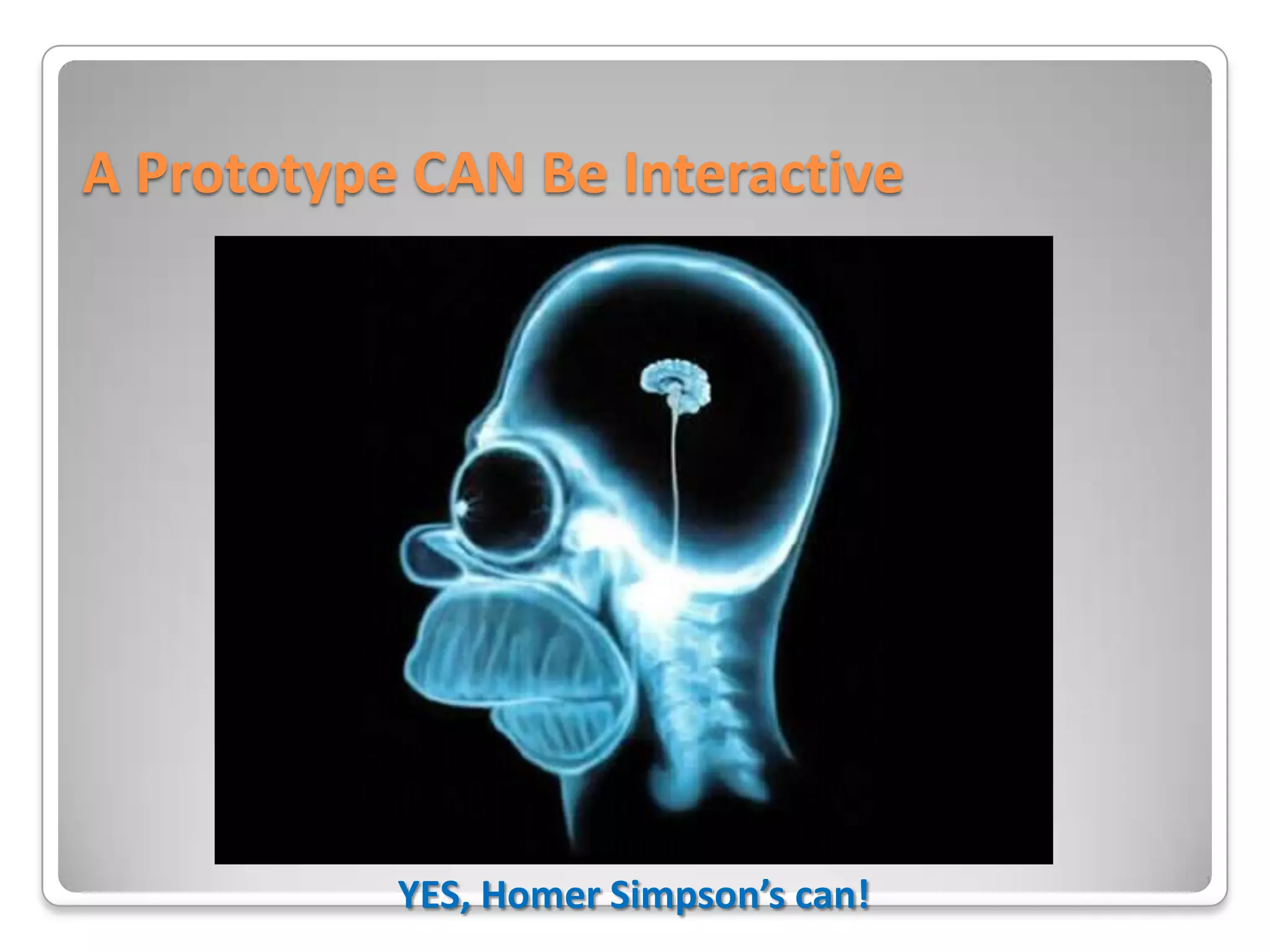 A Prototype CAN Be Interactive

YES, Homer Simpson’s can!